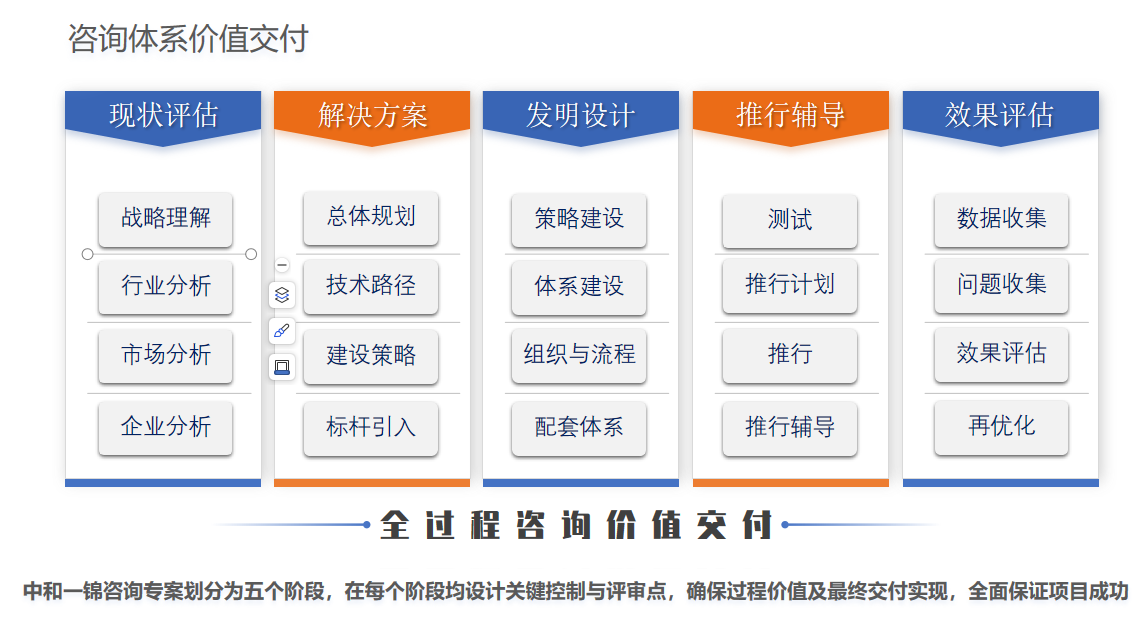 咨询体系价值交付

现状评估

战略理解

行业分析

市场分析

企业分析

解决方案

总体规划

技术路径

建设策略

标杆引入

发明设计

策略建设

体系建设

组织与流程

配套体系

推行辅导

测试

推行计划

推行

推行辅导

效果评估

数据收集

问题收集

效果评估

再优化

全过程咨询价值交付

中和一锦咨询专案划分为五个阶段，在每个阶段均设计关键控制与评审点，确保过程价值及最终交付实现，全面保证项目成功